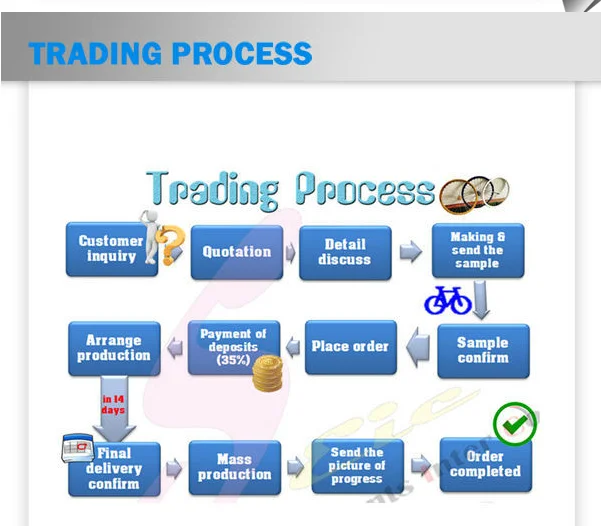 TRADING PROCESS

Trading Process

Customer inquiry

Quotation

Detail discuss

Making & send the sample

Sample confirm

Place order

Payment of deposits (35%)

Arrange production

in 14 days

Final delivery confirm

Mass production

Send the picture of progress

Order completed